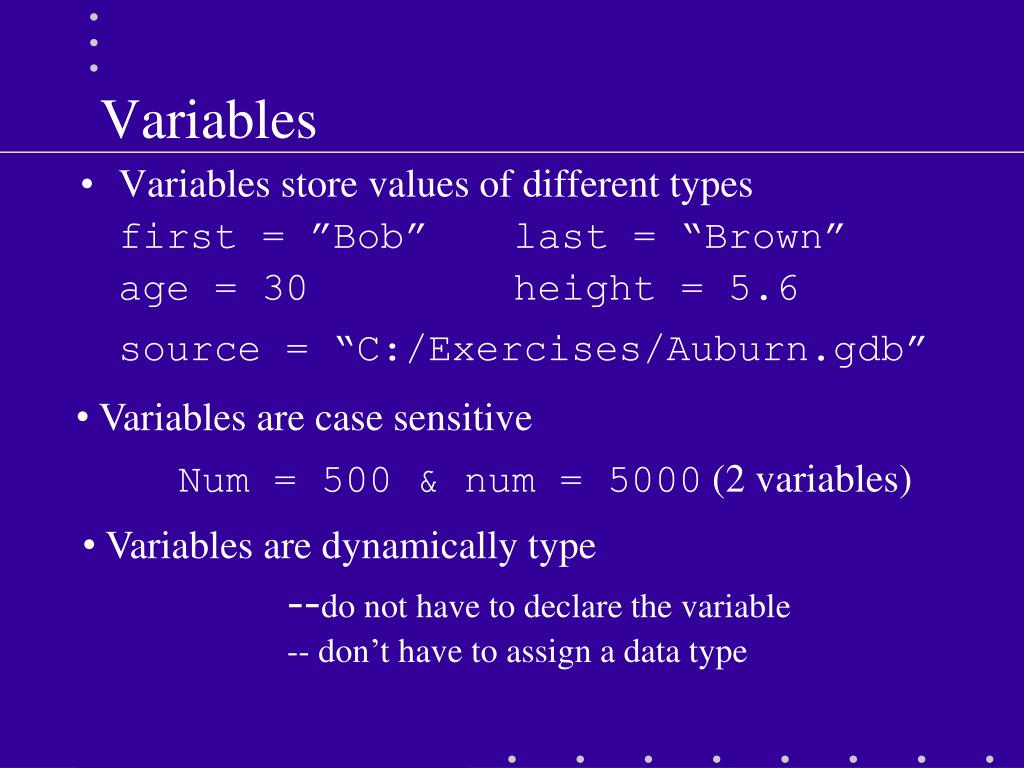 Variables

• Variables store values of different types
first = ”Bob” last = “Brown”
age = 30 height = 5.6
source = “C:/Exercises/Auburn.gdb”

• Variables are case sensitive
Num = 500 & num = 5000 (2 variables)

• Variables are dynamically type
--do not have to declare the variable
-- don’t have to assign a data type